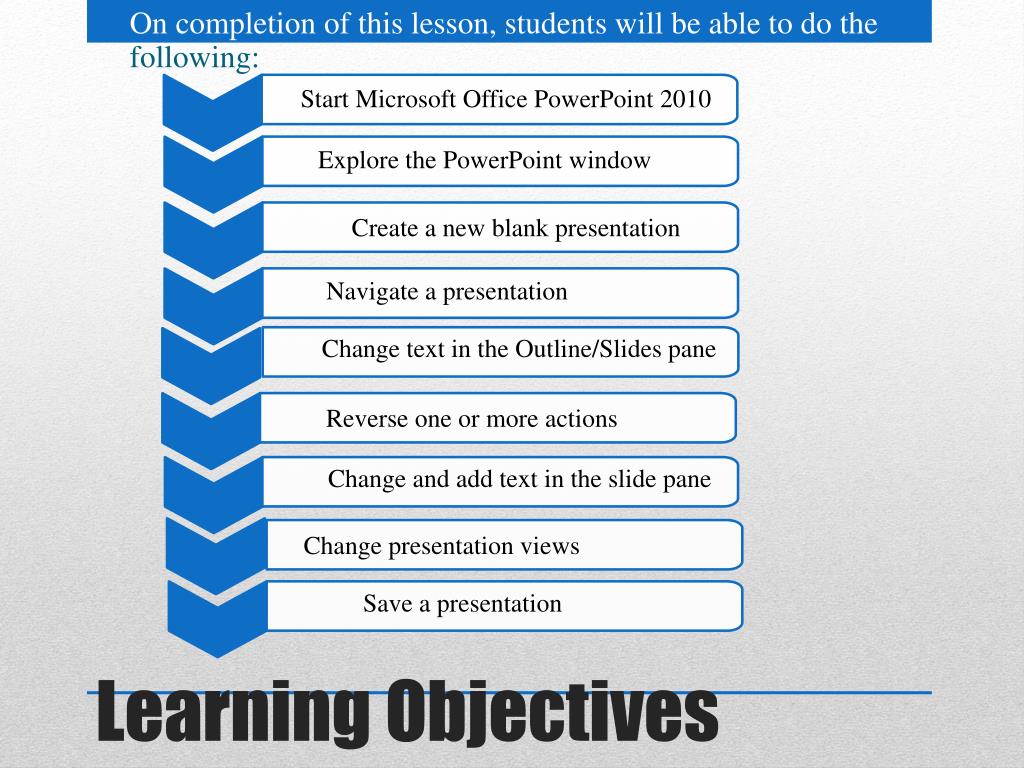 On completion of this lesson, students will be able to do the following:

Start Microsoft Office PowerPoint 2010

Explore the PowerPoint window

Create a new blank presentation

Navigate a presentation

Change text in the Outline/Slides pane

Reverse one or more actions

Change and add text in the slide pane

Change presentation views

Save a presentation

Learning Objectives